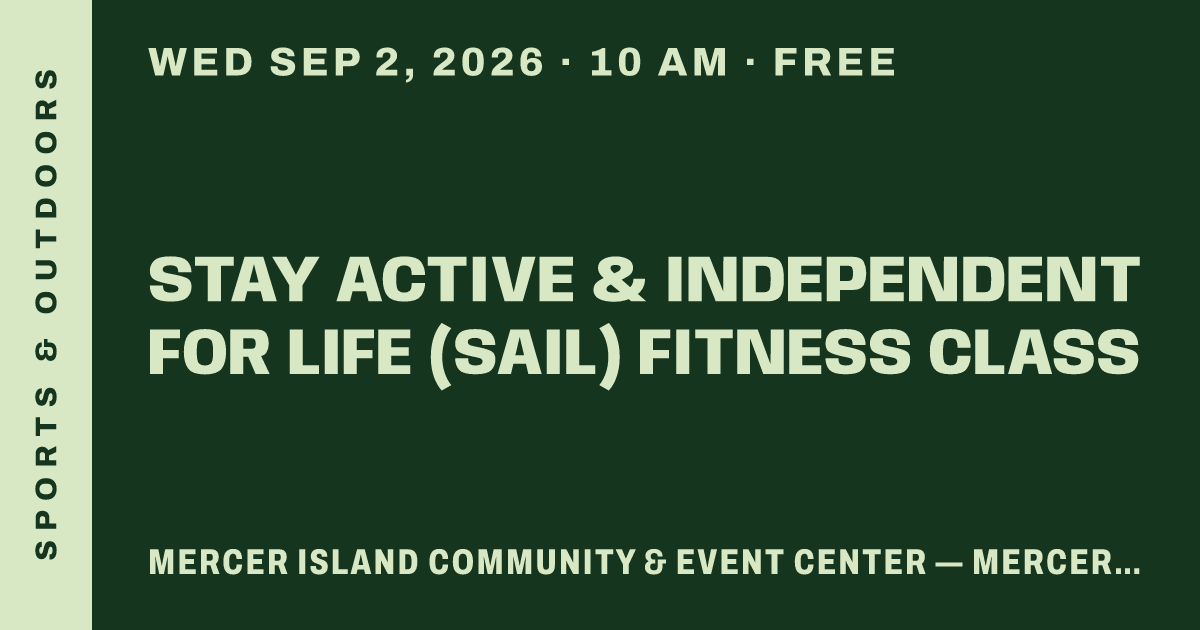 SPORTS & OUTDOORS

WED SEP 2, 2026 · 10 AM · FREE

STAY ACTIVE & INDEPENDENT FOR LIFE (SAIL) FITNESS CLASS

MERCER ISLAND COMMUNITY & EVENT CENTER — MERCER...